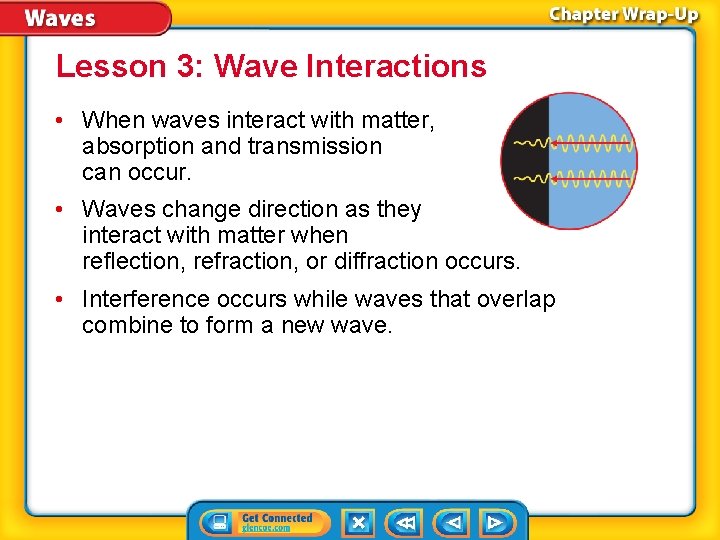 Waves

Chapter Wrap-Up

Lesson 3: Wave Interactions

• When waves interact with matter, absorption and transmission can occur.

• Waves change direction as they interact with matter when reflection, refraction, or diffraction occurs.

• Interference occurs while waves that overlap combine to form a new wave.

Get Connected
glencoe.com